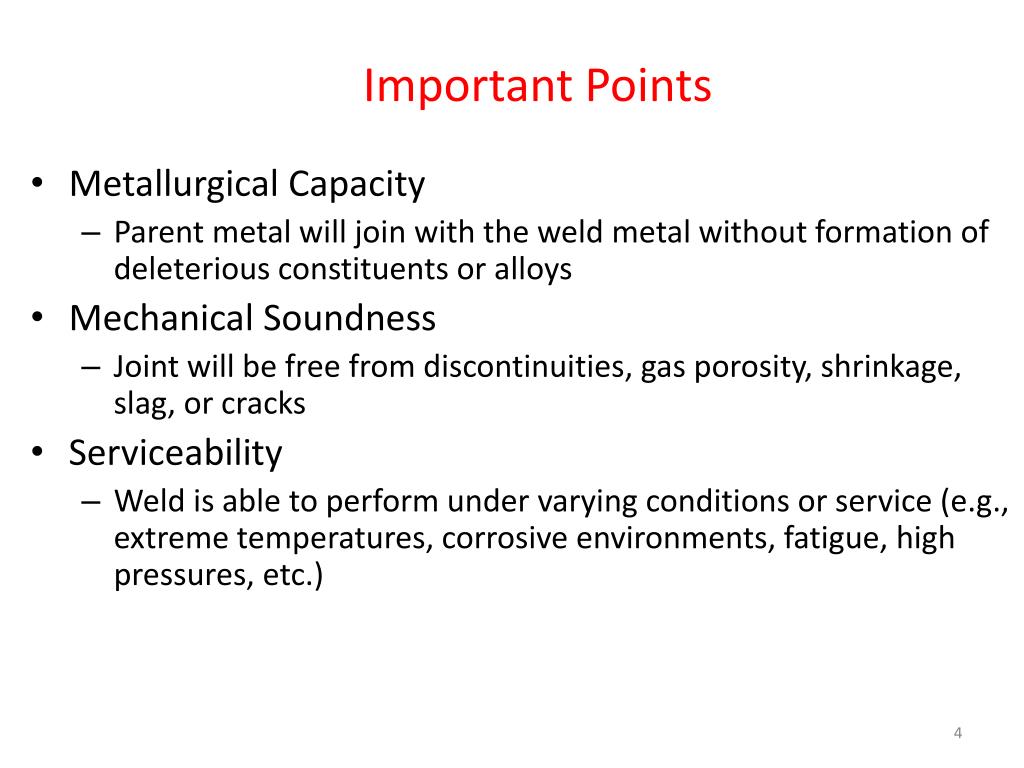 Important Points

• Metallurgical Capacity
– Parent metal will join with the weld metal without formation of deleterious constituents or alloys

• Mechanical Soundness
– Joint will be free from discontinuities, gas porosity, shrinkage, slag, or cracks

• Serviceability
– Weld is able to perform under varying conditions or service (e.g., extreme temperatures, corrosive environments, fatigue, high pressures, etc.)

4